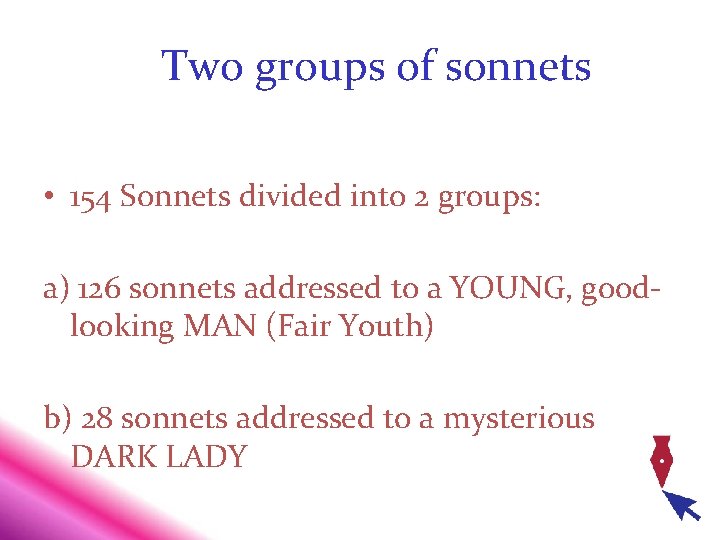 Two groups of sonnets

• 154 Sonnets divided into 2 groups:

a) 126 sonnets addressed to a YOUNG, good-looking MAN (Fair Youth)

b) 28 sonnets addressed to a mysterious DARK LADY